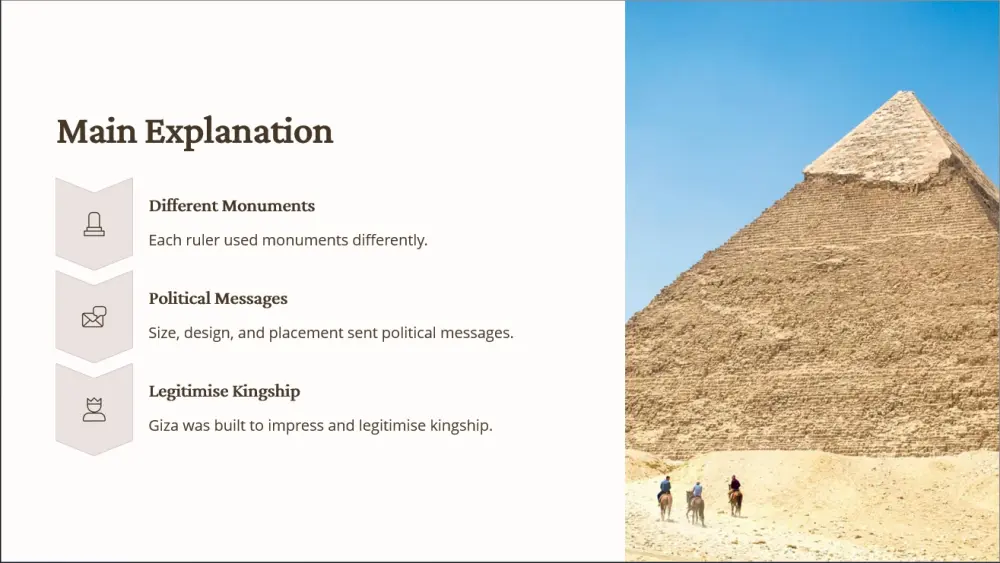 Main Explanation

Different Monuments

Each ruler used monuments differently.

Political Messages

Size, design, and placement sent political messages.

Legitimise Kingship

Giza was built to impress and legitimise kingship.